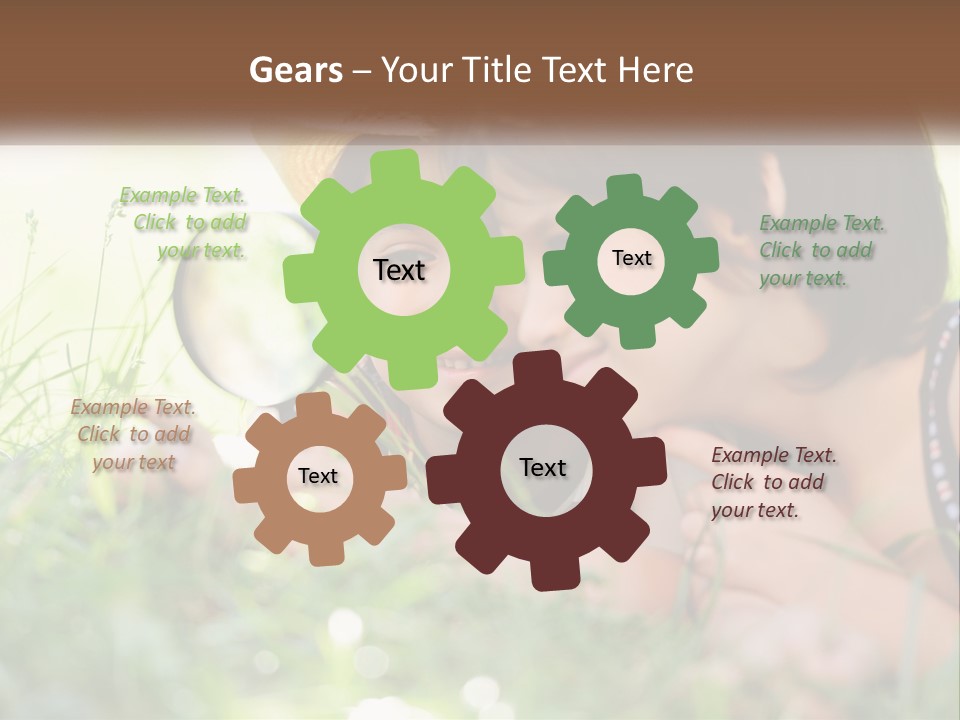 Gears – Your Title Text Here

Example Text. Click to add your text.

Text

Text

Example Text. Click to add your text.

Example Text. Click to add your text

Text

Text

Example Text. Click to add your text.